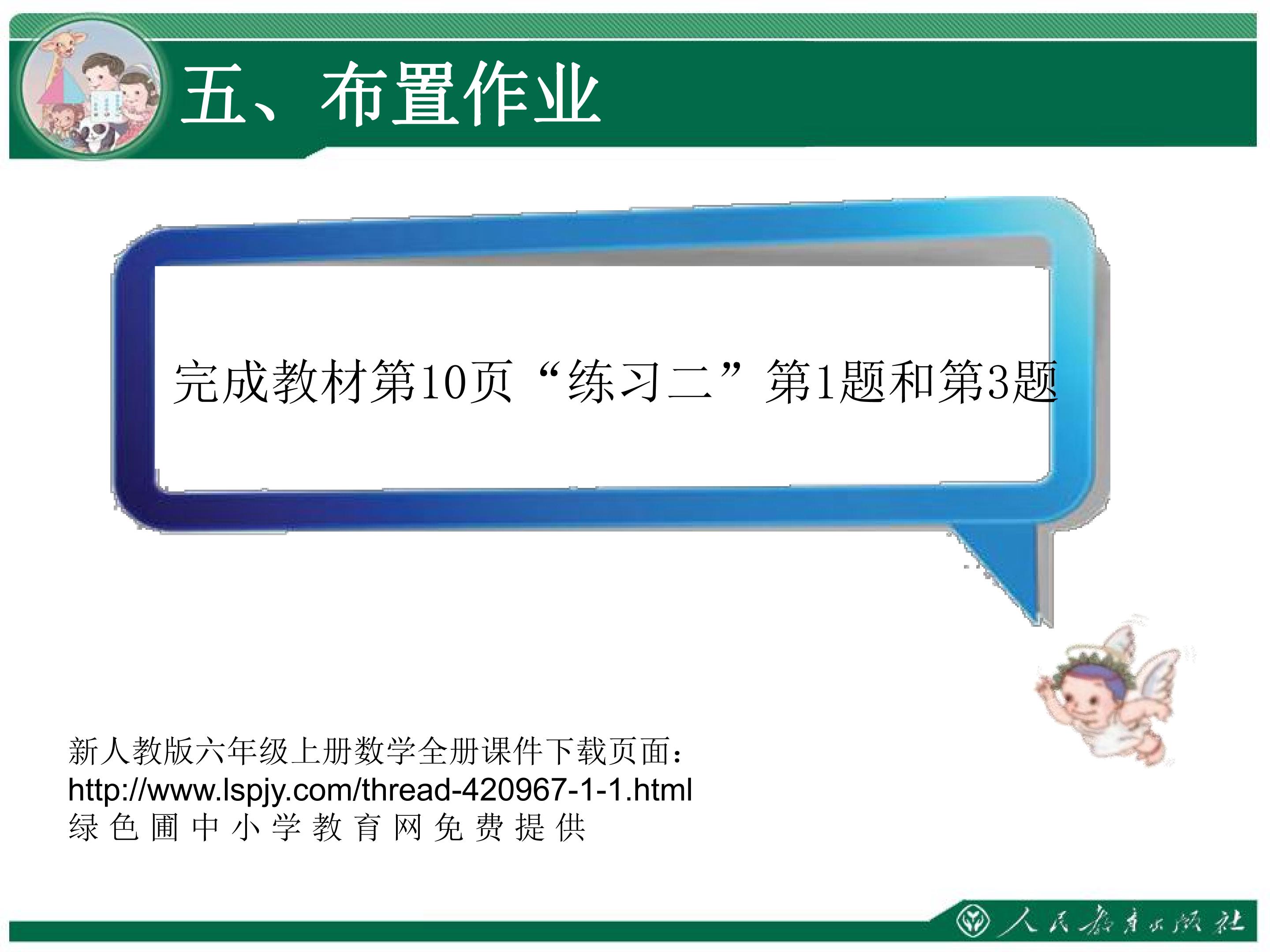 五、布置作业

完成教材第10页“练习二”第1题和第3题

新人教版六年级上册数学全册课件下载页面：
http://www.lspjy.com/thread-420967-1-1.html
绿色圃中小学教育网免费提供

人民教育出版社